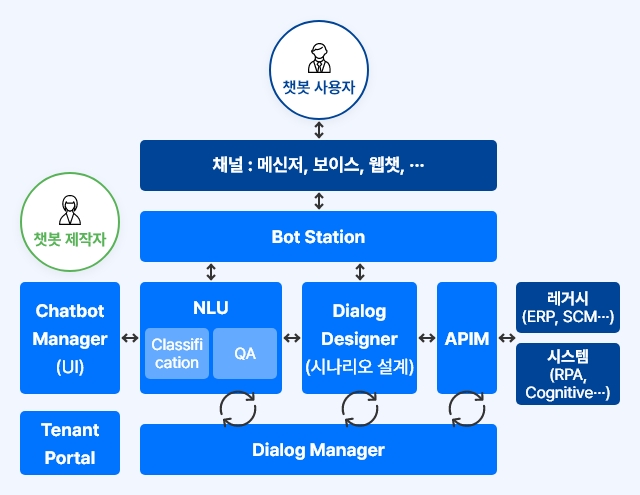 챗봇 사용자

채널 : 메신저, 보이스, 웹챗, ···

챗봇 제작자

Bot Station

Chatbot Manager (UI)

NLU

Classification

QA

Dialog Designer (시나리오 설계)

APIM

레거시 (ERP, SCM···)

시스템 (RPA, Cognitive···)

Tenant Portal

Dialog Manager